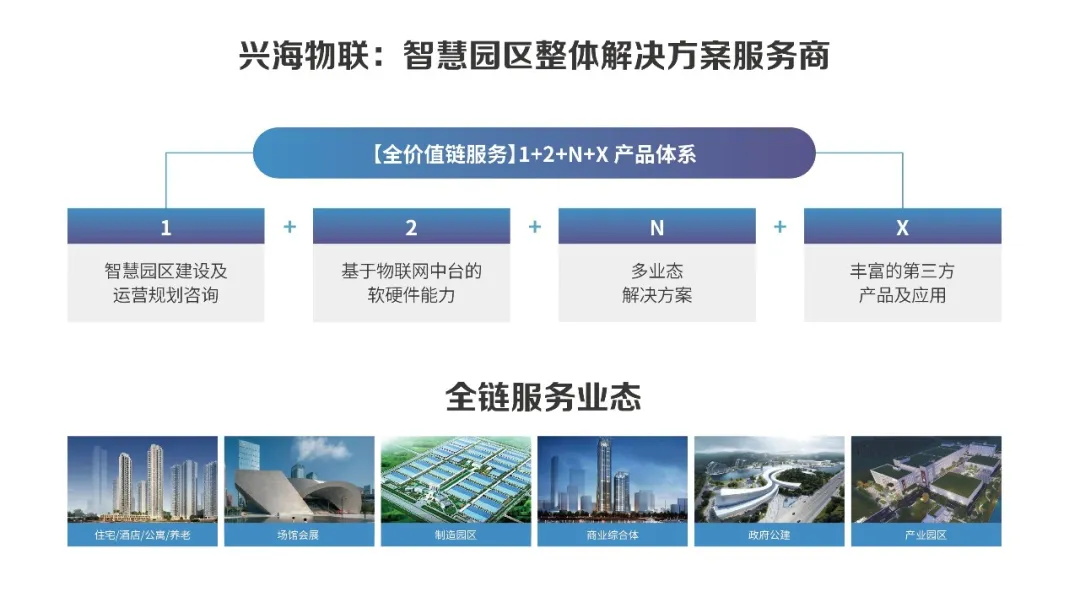 兴海物联：智慧园区整体解决方案服务商

【全价值链服务】1+2+N+X 产品体系

1
智慧园区建设及运营规划咨询

+

2
基于物联网中台的软硬件能力

+

N
多业态解决方案

+

X
丰富的第三方产品及应用

全链服务业态

住宅/酒店/公寓/养老

场馆会展

制造园区

商业综合体

政府公建

产业园区